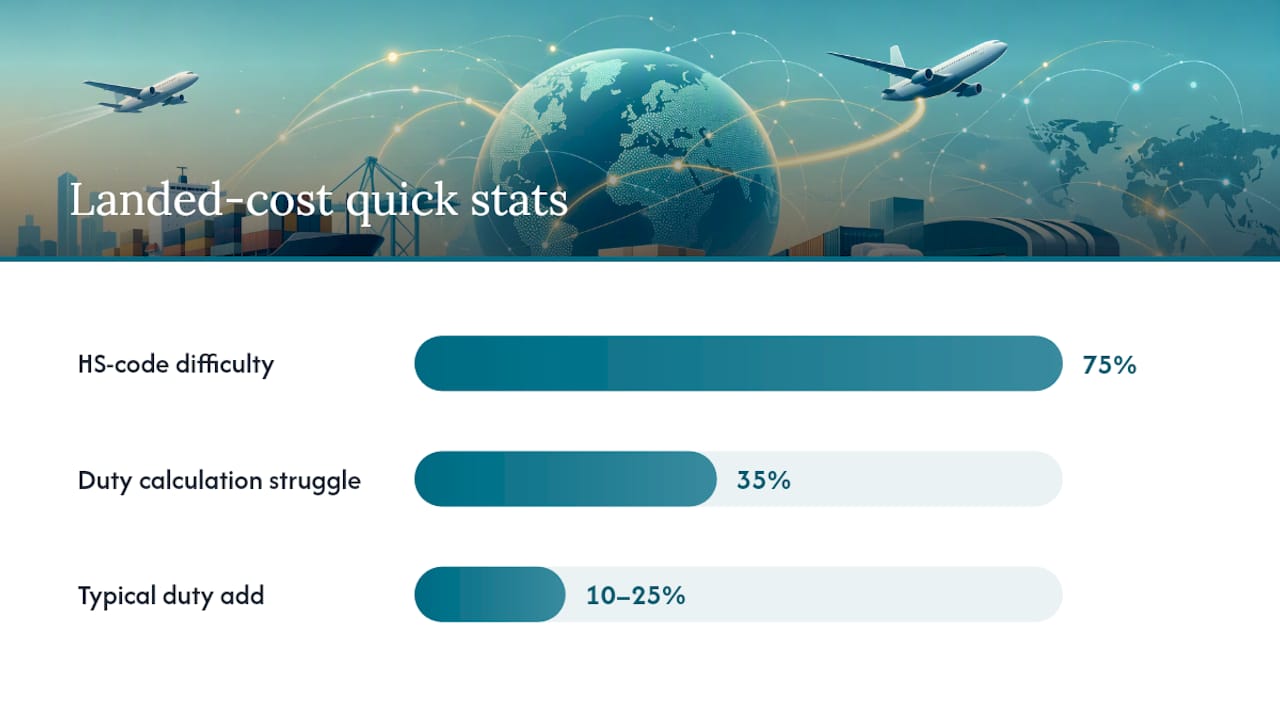 Landed-cost quick stats

HS-code difficulty 75%

Duty calculation struggle 35%

Typical duty add 10–25%